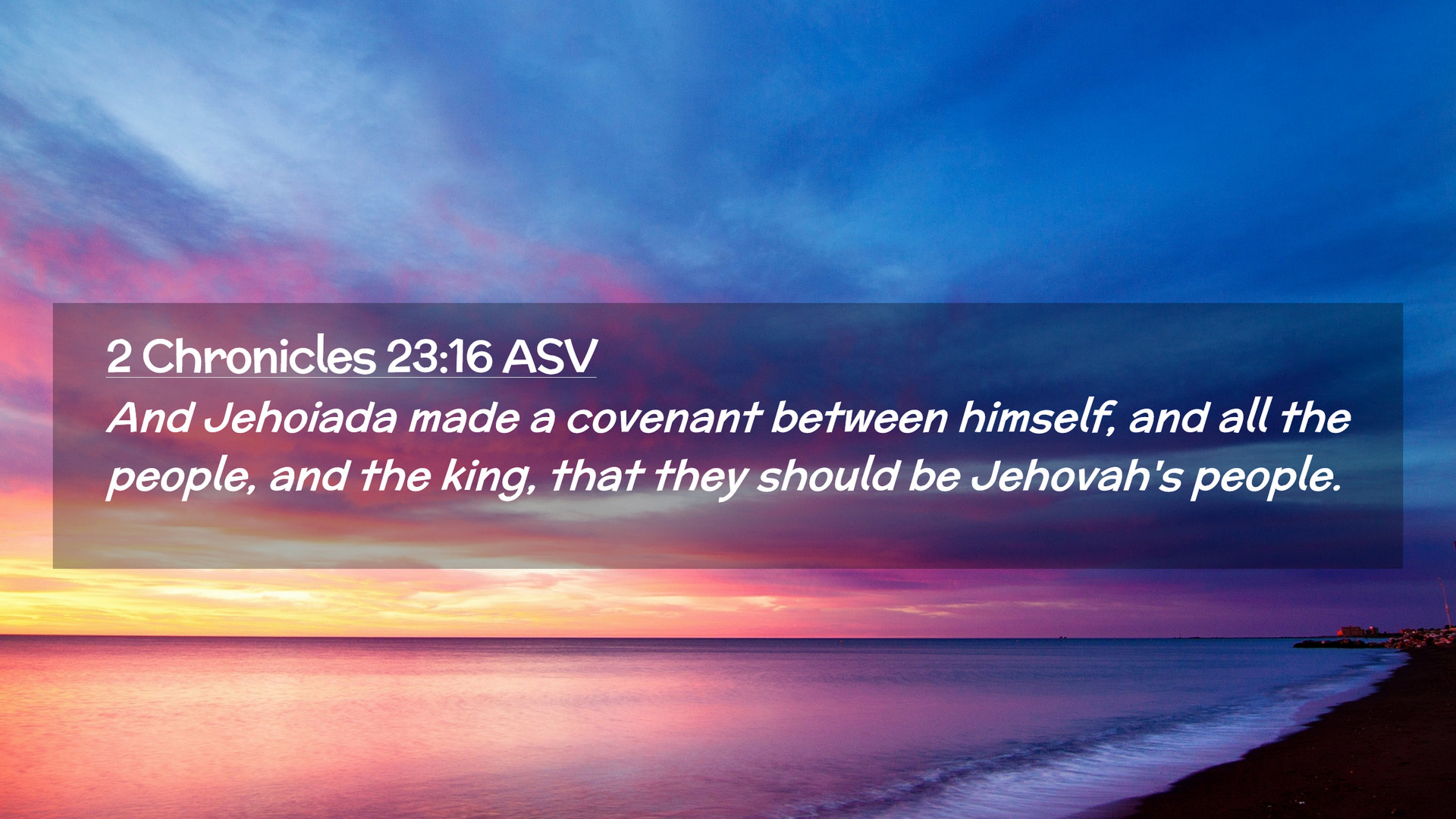 2 Chronicles 23:16 ASV

And Jehoiada made a covenant between himself, and all the people, and the king, that they should be Jehovah's people.